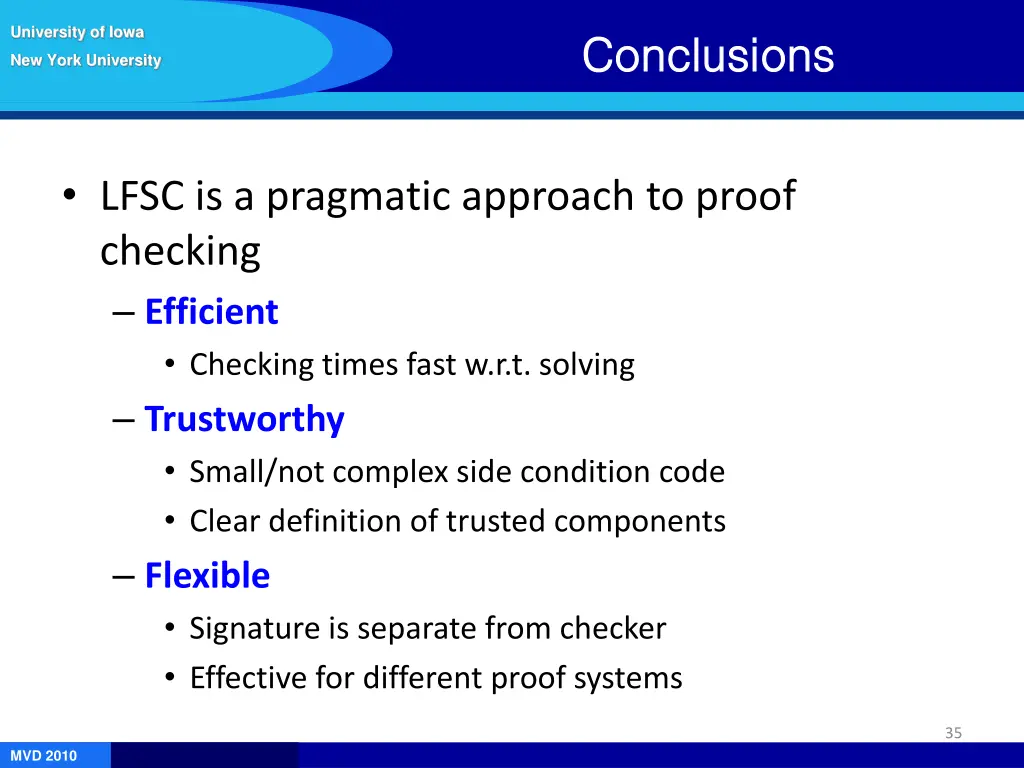 University of Iowa
New York University

Conclusions

• LFSC is a pragmatic approach to proof checking
– Efficient
• Checking times fast w.r.t. solving
– Trustworthy
• Small/not complex side condition code
• Clear definition of trusted components
– Flexible
• Signature is separate from checker
• Effective for different proof systems

35

MVD 2010